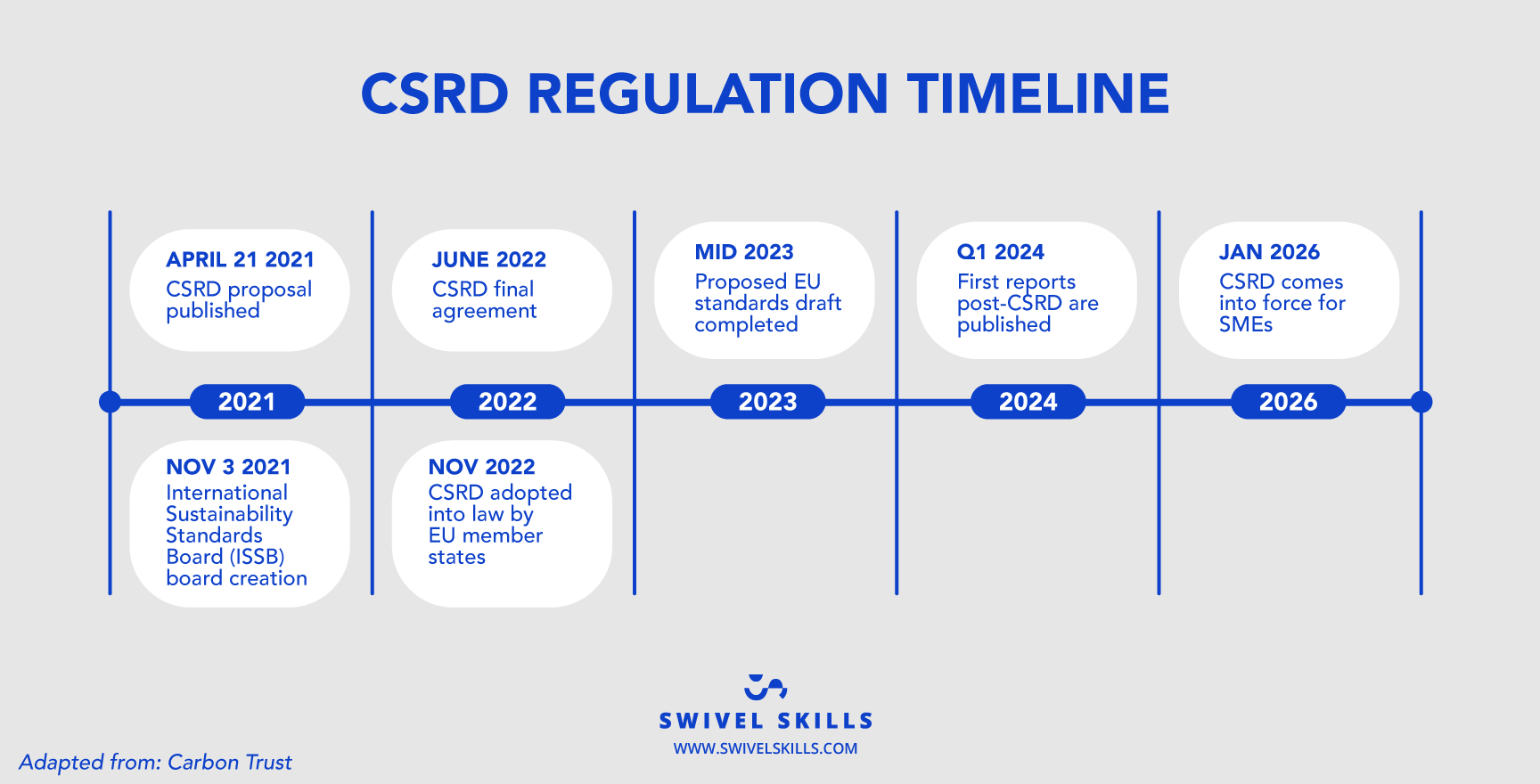 CSRD REGULATION TIMELINE

APRIL 21 2021
CSRD proposal published

JUNE 2022
CSRD final agreement

MID 2023
Proposed EU standards draft completed

Q1 2024
First reports post-CSRD are published

JAN 2026
CSRD comes into force for SMEs

2021

2022

2023

2024

2026

NOV 3 2021
International Sustainability Standards Board (ISSB) board creation

NOV 2022
CSRD adopted into law by EU member states

SWIVEL SKILLS
WWW.SWIVELSKILLS.COM

Adapted from: Carbon Trust